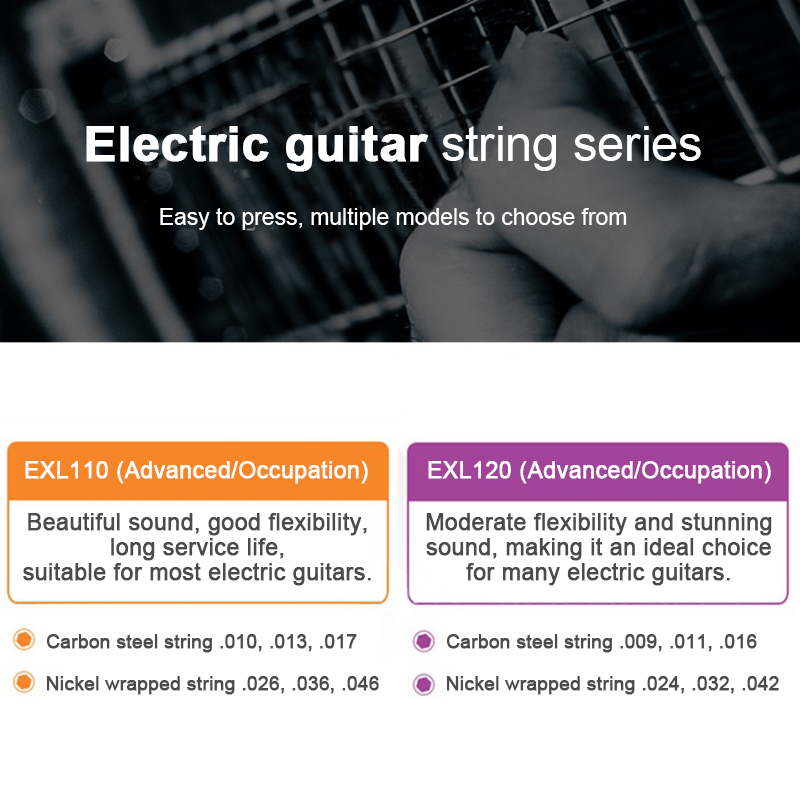 Electric guitar string series

Easy to press, multiple models to choose from

EXL110 (Advanced/Occupation)

Beautiful sound, good flexibility, long service life, suitable for most electric guitars.

Carbon steel string .010, .013, .017

Nickel wrapped string .026, .036, .046

EXL120 (Advanced/Occupation)

Moderate flexibility and stunning sound, making it an ideal choice for many electric guitars.

Carbon steel string .009, .011, .016

Nickel wrapped string .024, .032, .042